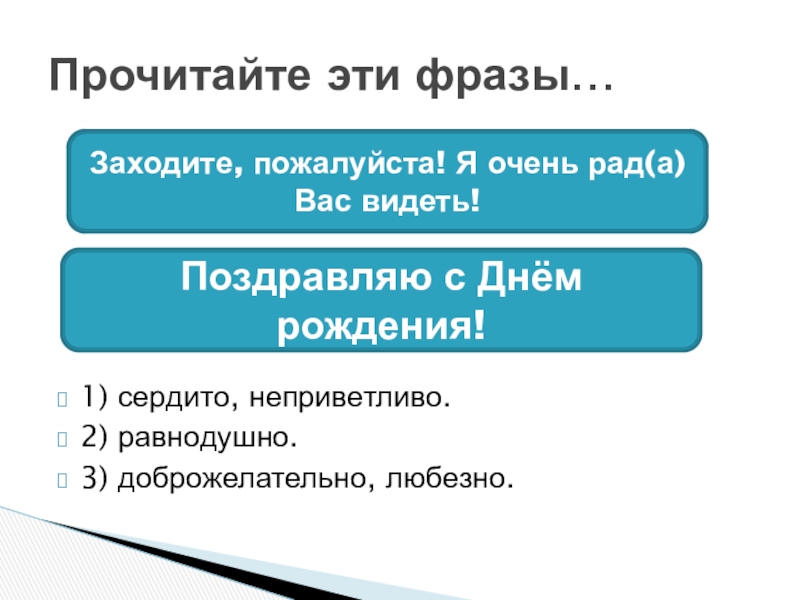 Прочитайте эти фразы…

Заходите, пожалуйста! Я очень рад(а) Вас видеть!

Поздравляю с Днём рождения!

1) сердито, неприветливо.
2) равнодушно.
3) доброжелательно, любезно.